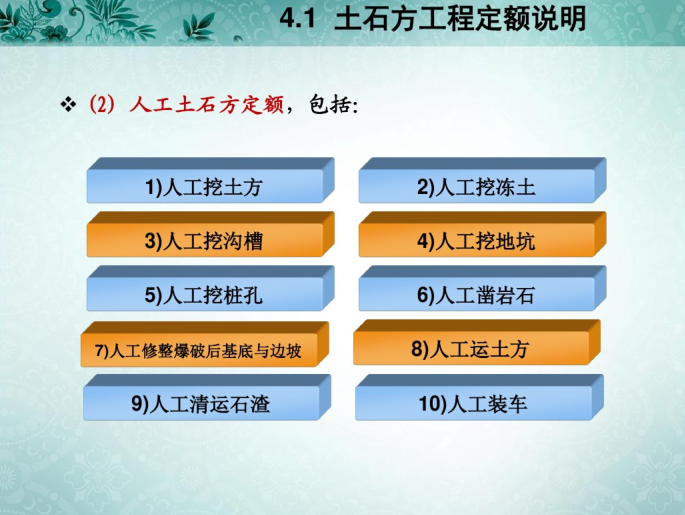 4.1 土石方工程定额说明

❖ (2) 人工土石方定额，包括:

1)人工挖土方

2)人工挖冻土

3)人工挖沟槽

4)人工挖地坑

5)人工挖桩孔

6)人工凿岩石

7)人工修整爆破后基底与边坡

8)人工运土方

9)人工清运石渣

10)人工装车